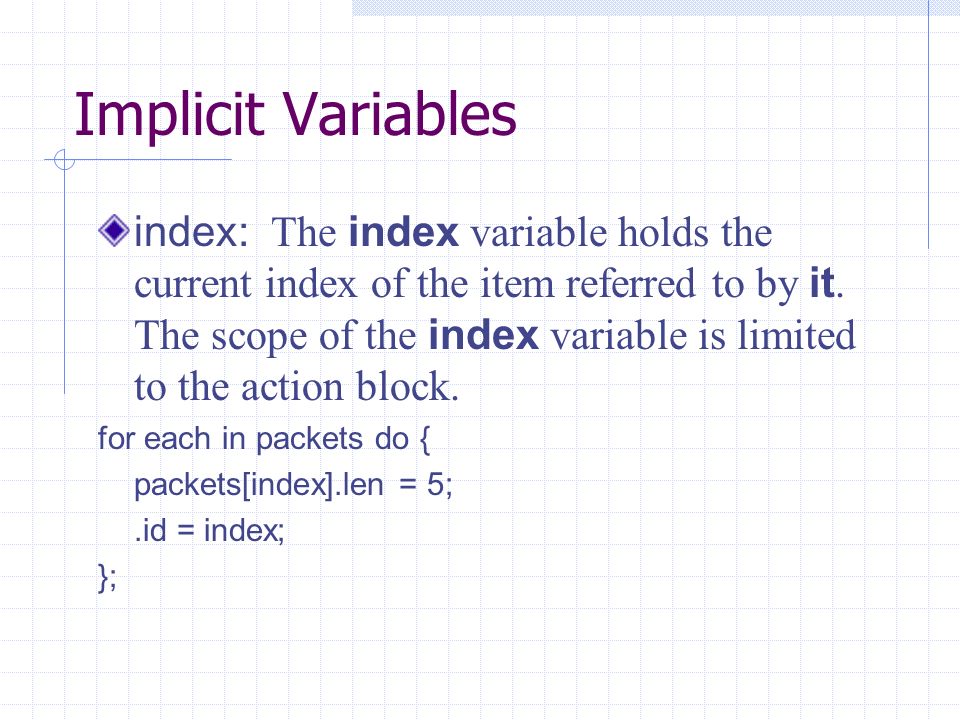 Implicit Variables

index: The index variable holds the current index of the item referred to by it. The scope of the index variable is limited to the action block.

for each in packets do {
packets[index].len = 5;
.id = index;
};